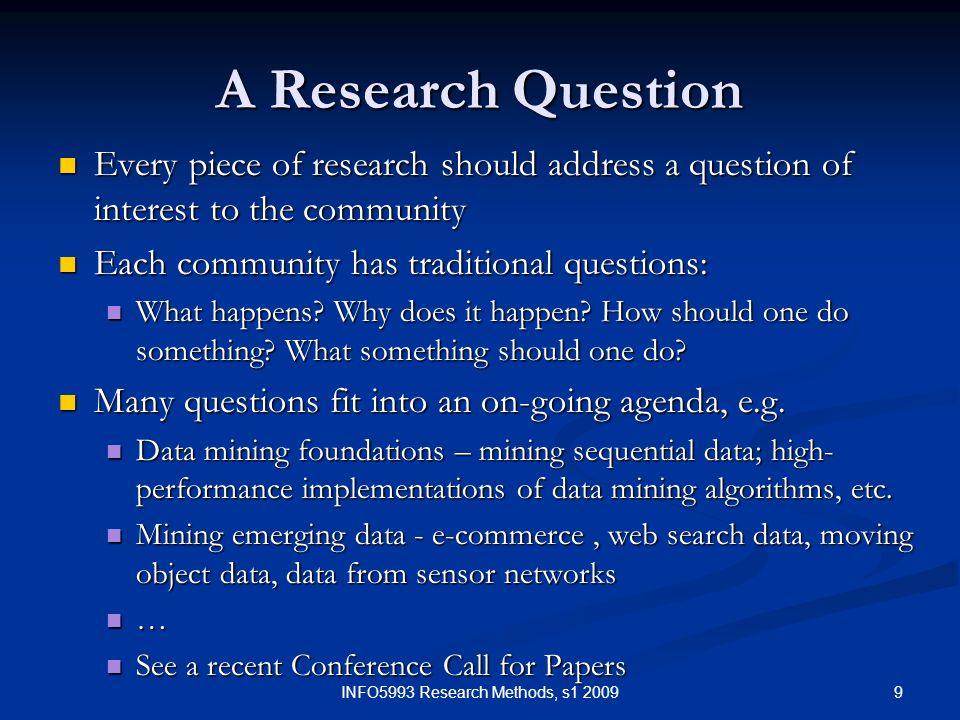 A Research Question

- Every piece of research should address a question of interest to the community
- Each community has traditional questions:
  - What happens? Why does it happen? How should one do something? What something should one do?
- Many questions fit into an on-going agenda, e.g.
  - Data mining foundations – mining sequential data; high-performance implementations of data mining algorithms, etc.
  - Mining emerging data - e-commerce , web search data, moving object data, data from sensor networks
  - …
  - See a recent Conference Call for Papers

INFO5993 Research Methods, s1 2009

9